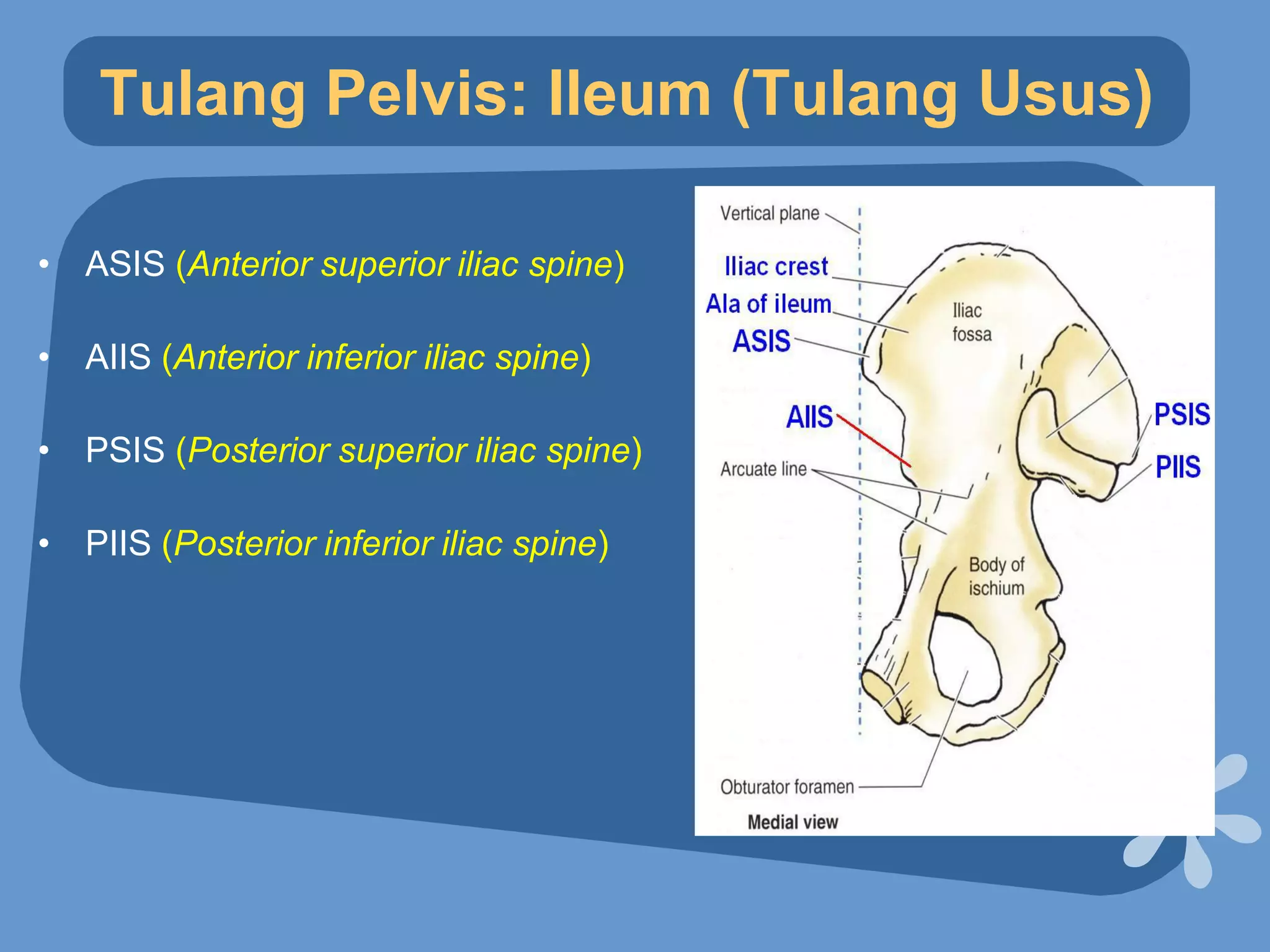 Tulang Pelvis: Ileum (Tulang Usus)

• ASIS (Anterior superior iliac spine)

• AIIS (Anterior inferior iliac spine)

• PSIS (Posterior superior iliac spine)

• PIIS (Posterior inferior iliac spine)

Vertical plane
Iliac crest
Ala of ileum
ASIS
Iliac fossa
AIIS
PSIS
PIIS
Arcuate line
Body of ischium
Obturator foramen
Medial view